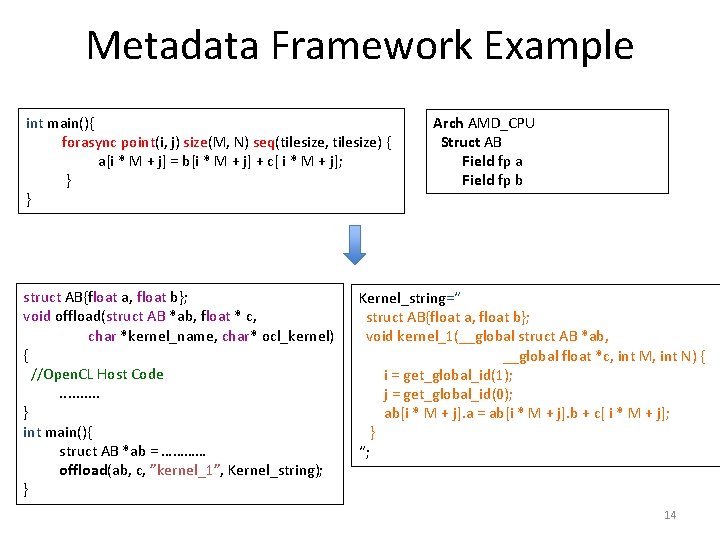 Metadata Framework Example

int main(){
forasync point(i, j) size(M, N) seq(tilesize, tilesize) {
a[i * M + j] = b[i * M + j] + c[ i * M + j];
}
}

Arch AMD_CPU
Struct AB
Field fp a
Field fp b

struct AB{float a, float b};
void offload(struct AB *ab, float * c,
char *kernel_name, char* ocl_kernel)
{
//OpenCL Host Code
..........
}
int main(){
struct AB *ab = ...........
offload(ab, c, "kernel_1", Kernel_string);
}

Kernel_string="
struct AB{float a, float b};
void kernel_1(__global struct AB *ab,
__global float *c, int M, int N) {
i = get_global_id(1);
j = get_global_id(0);
ab[i * M + j].a = ab[i * M + j].b + c[ i * M + j];
}
";

14